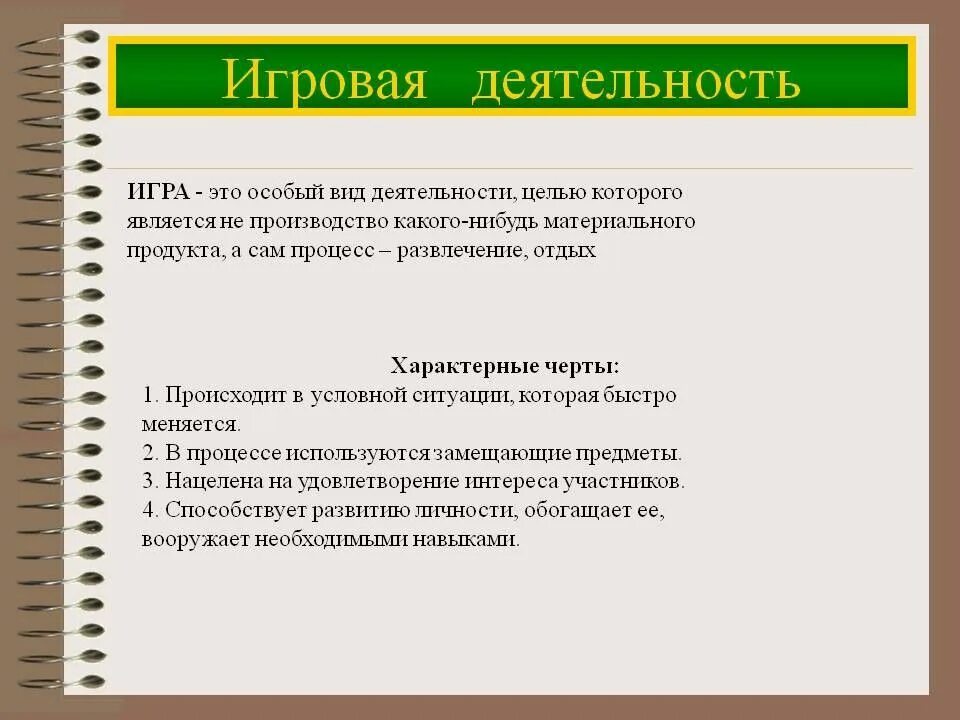 Игровая деятельность

ИГРА - это особый вид деятельности, целью которого является не производство какого-нибудь материального продукта, а сам процесс – развлечение, отдых

Характерные черты:
1. Происходит в условной ситуации, которая быстро меняется.
2. В процессе используются замещающие предметы.
3. Нацелена на удовлетворение интереса участников.
4. Способствует развитию личности, обогащает ее, вооружает необходимыми навыками.